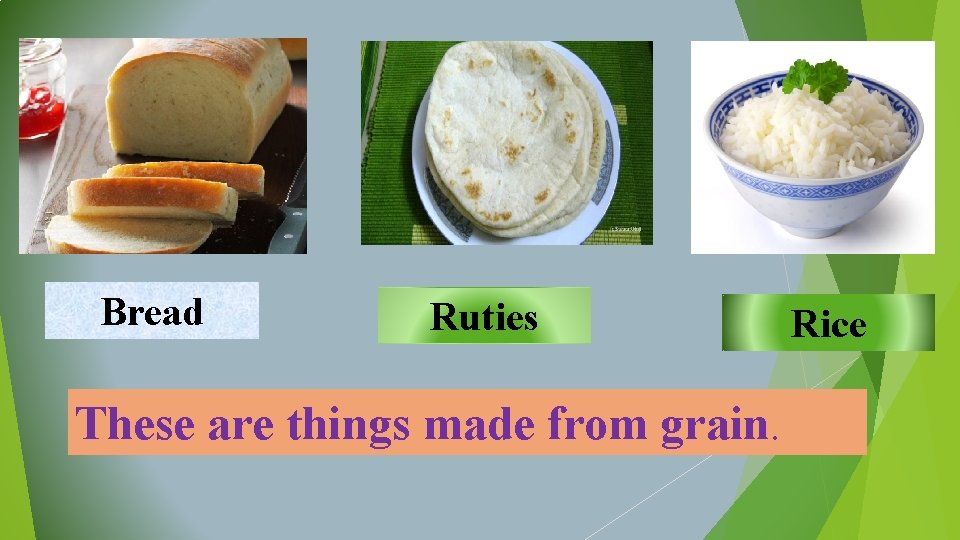 Bread

Ruties

Rice

These are things made from grain.